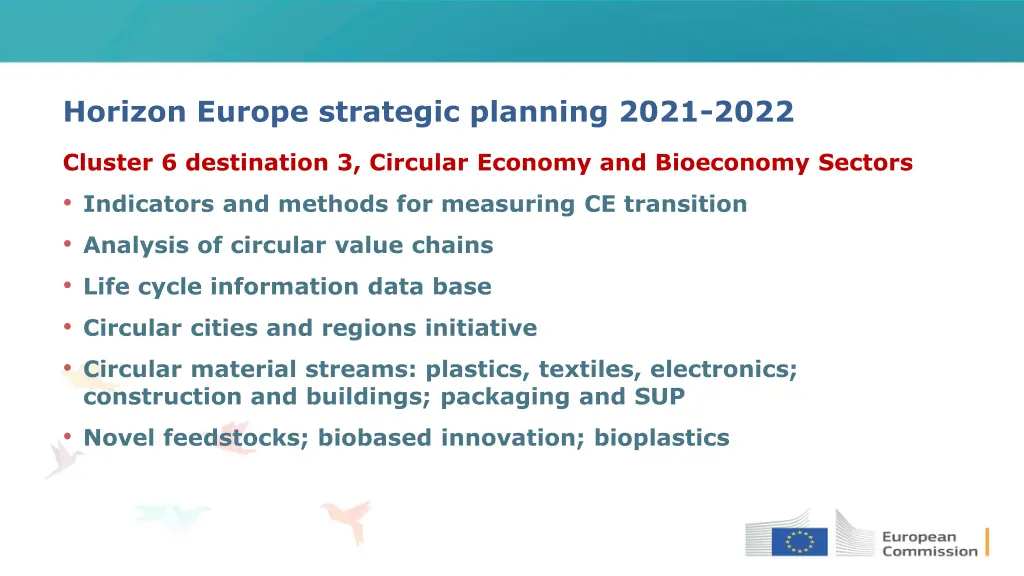 Horizon Europe strategic planning 2021-2022

Cluster 6 destination 3, Circular Economy and Bioeconomy Sectors

• Indicators and methods for measuring CE transition
• Analysis of circular value chains
• Life cycle information data base
• Circular cities and regions initiative
• Circular material streams: plastics, textiles, electronics; construction and buildings; packaging and SUP
• Novel feedstocks; biobased innovation; bioplastics

European Commission